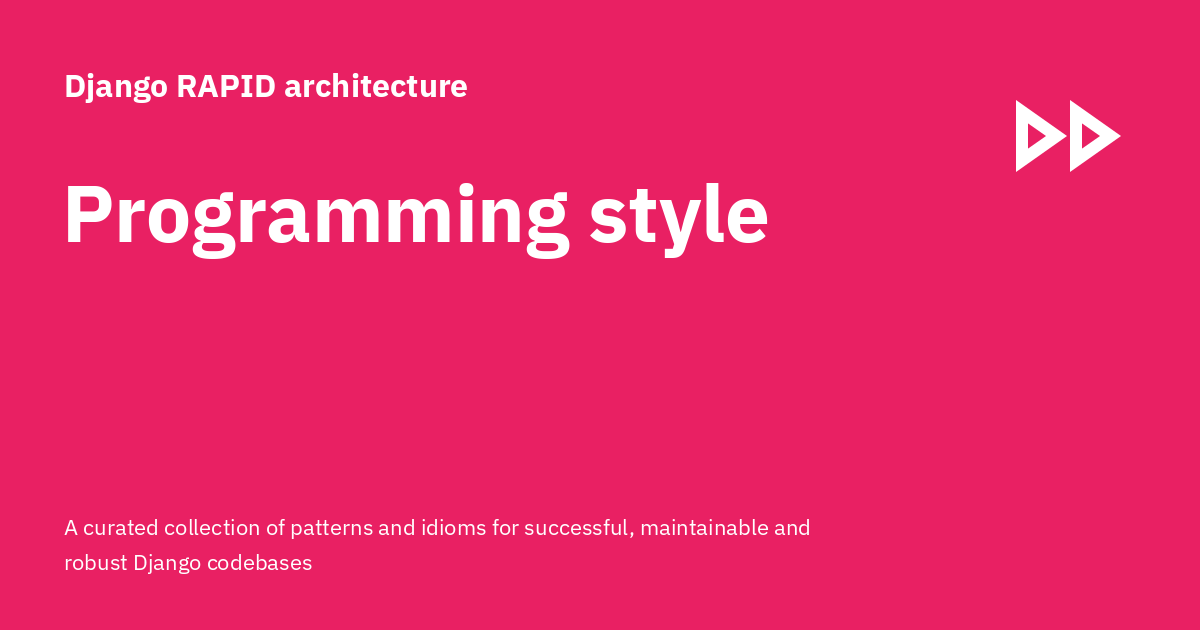 Django RAPID architecture

Programming style

A curated collection of patterns and idioms for successful, maintainable and robust Django codebases